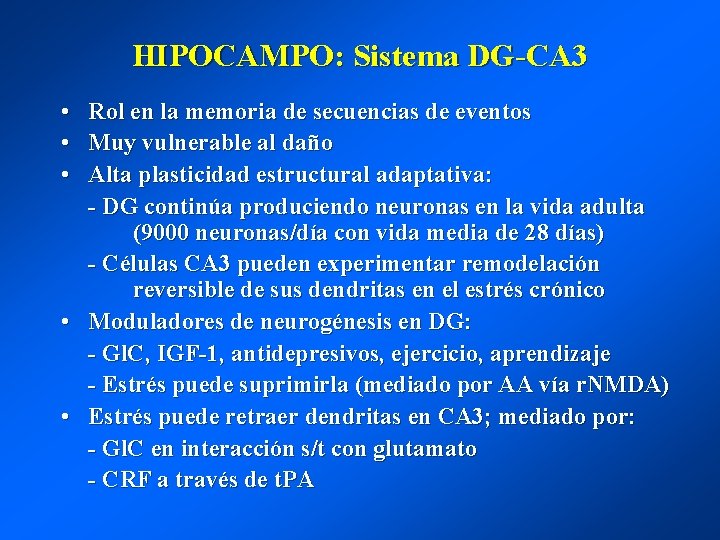 HIPOCAMPO: Sistema DG-CA3

• Rol en la memoria de secuencias de eventos
• Muy vulnerable al daño
• Alta plasticidad estructural adaptativa:
- DG continúa produciendo neuronas en la vida adulta (9000 neuronas/día con vida media de 28 días)
- Células CA3 pueden experimentar remodelación reversible de sus dendritas en el estrés crónico
• Moduladores de neurogénesis en DG:
- GlC, IGF-1, antidepresivos, ejercicio, aprendizaje
- Estrés puede suprimirla (mediado por AA vía rNMDA)
• Estrés puede retraer dendritas en CA3; mediado por:
- GlC en interacción s/t con glutamato
- CRF a través de tPA